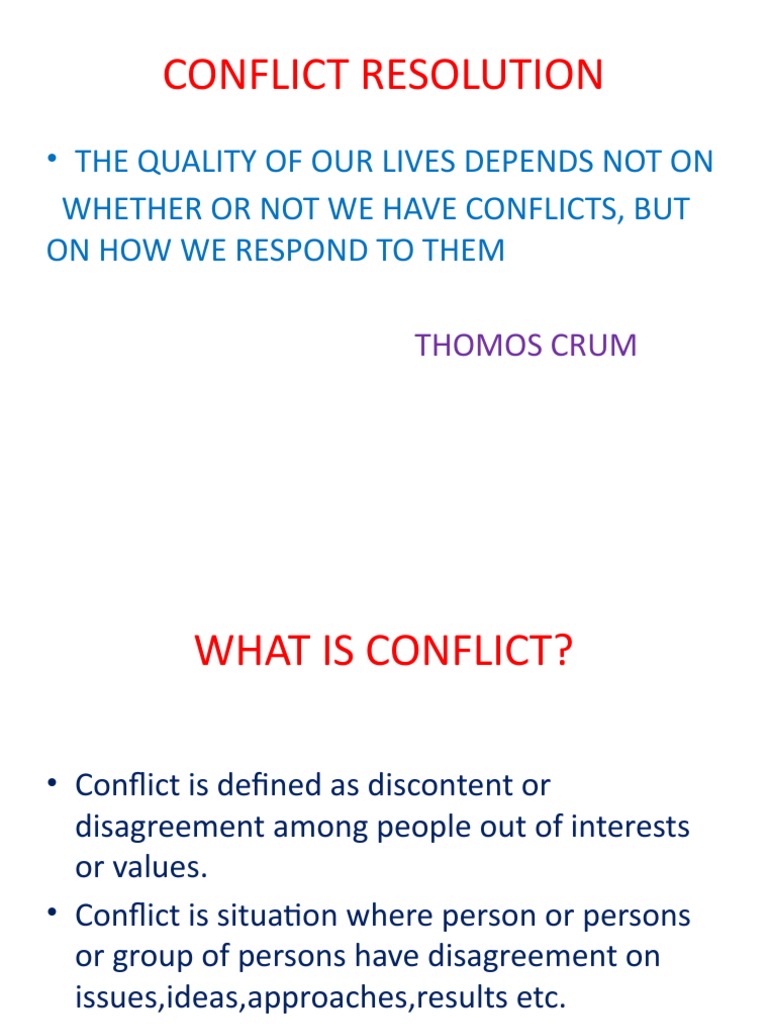 CONFLICT RESOLUTION

• THE QUALITY OF OUR LIVES DEPENDS NOT ON WHETHER OR NOT WE HAVE CONFLICTS, BUT ON HOW WE RESPOND TO THEM

THOMOS CRUM

WHAT IS CONFLICT?

• Conflict is defined as discontent or disagreement among people out of interests or values.
• Conflict is situation where person or persons or group of persons have disagreement on issues,ideas,approaches,results etc.